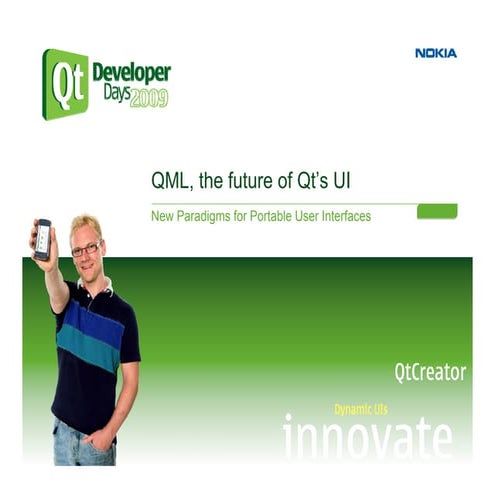 Qt Developer Days 2009

NOKIA

QML, the future of Qt's UI

New Paradigms for Portable User Interfaces

QtCreator

Dynamic UIs

innovate